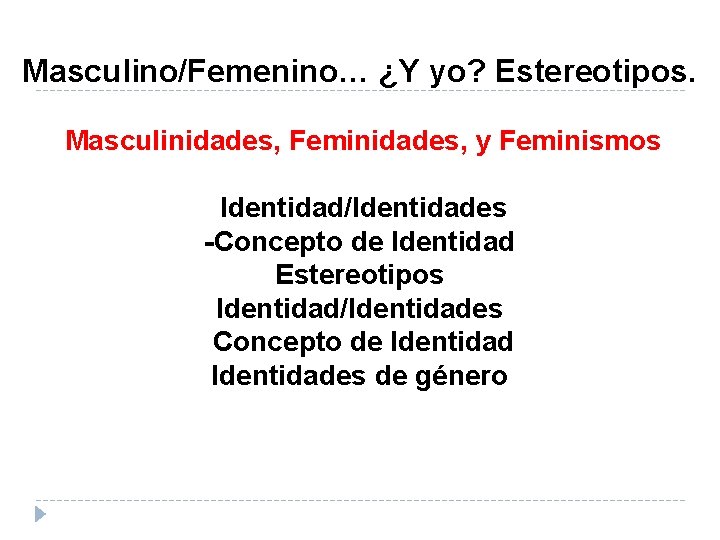 Masculino/Femenino… ¿Y yo? Estereotipos.

Masculinidades, Feminidades, y Feminismos

Identidad/Identidades
-Concepto de Identidad
Estereotipos
Identidad/Identidades
Concepto de Identidad
Identidades de género